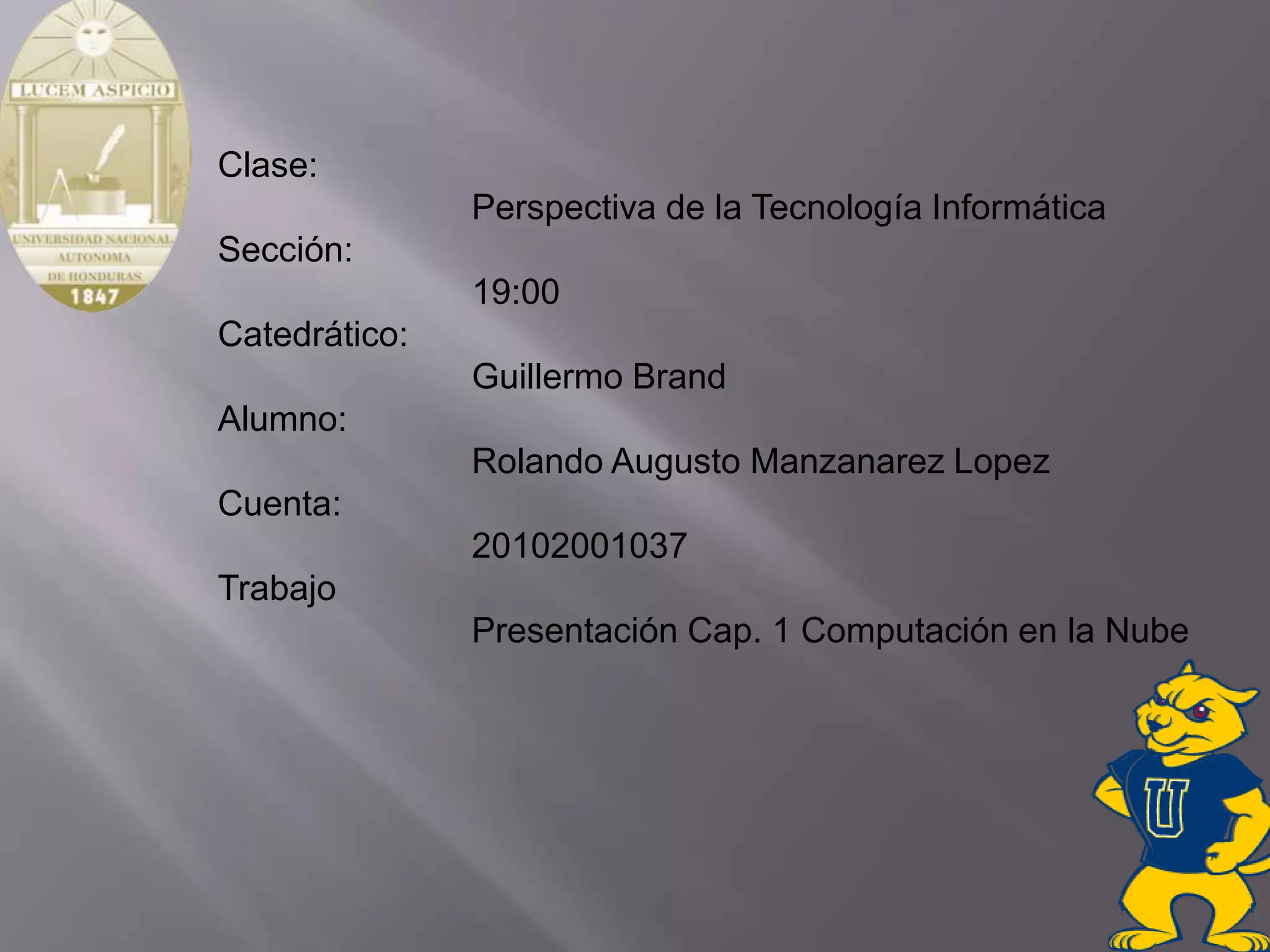 LUCEM ASPICIO

UNIVERSIDAD NACIONAL AUTONOMA DE HONDURAS

1847

Clase:

Perspectiva de la Tecnología Informática

Sección:

19:00

Catedrático:

Guillermo Brand

Alumno:

Rolando Augusto Manzanarez Lopez

Cuenta:

20102001037

Trabajo

Presentación Cap. 1 Computación en la Nube

U